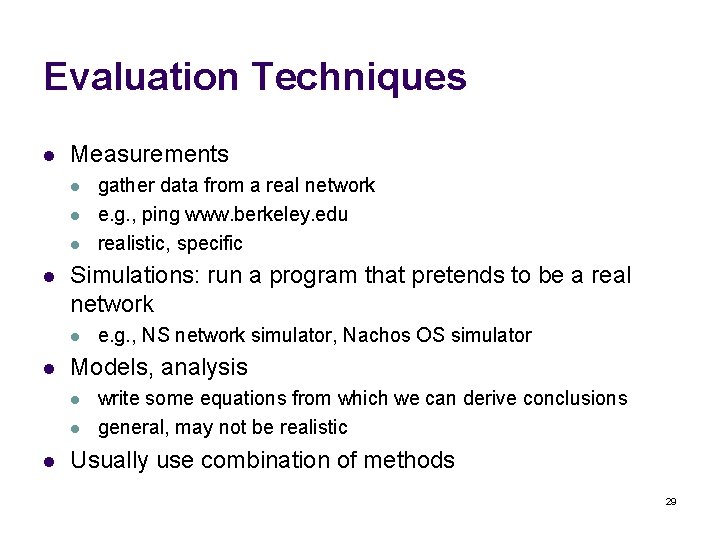 Evaluation Techniques

- Measurements
  - gather data from a real network
  - e.g., ping www.berkeley.edu
  - realistic, specific
- Simulations: run a program that pretends to be a real network
  - e.g., NS network simulator, Nachos OS simulator
- Models, analysis
  - write some equations from which we can derive conclusions
  - general, may not be realistic
- Usually use combination of methods

29